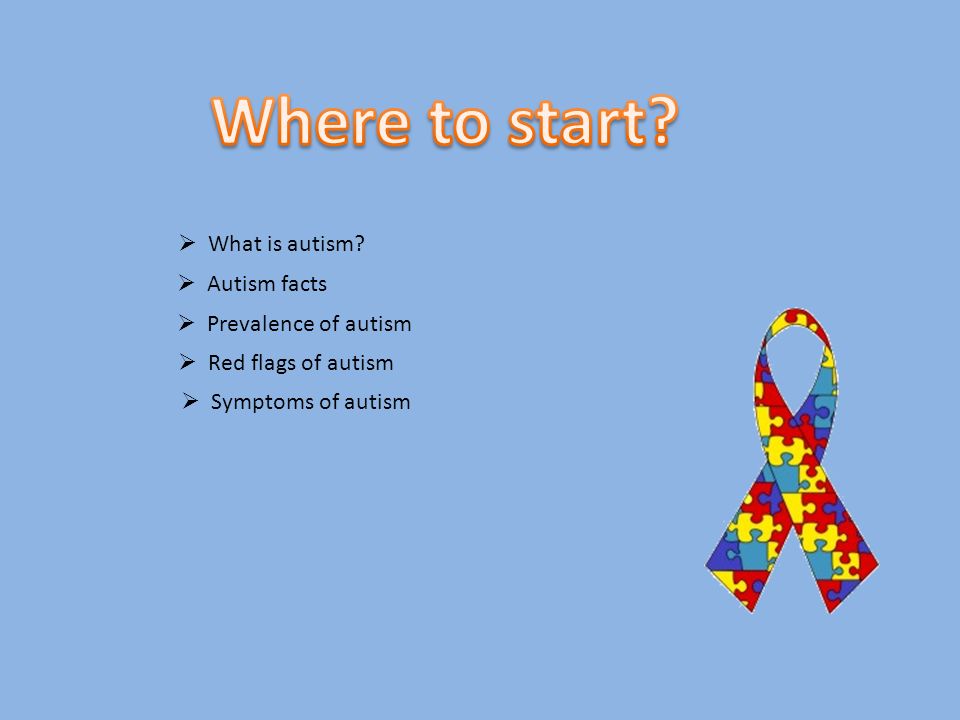 Where to start?

➢ What is autism?
➢ Autism facts
➢ Prevalence of autism
➢ Red flags of autism
➢ Symptoms of autism